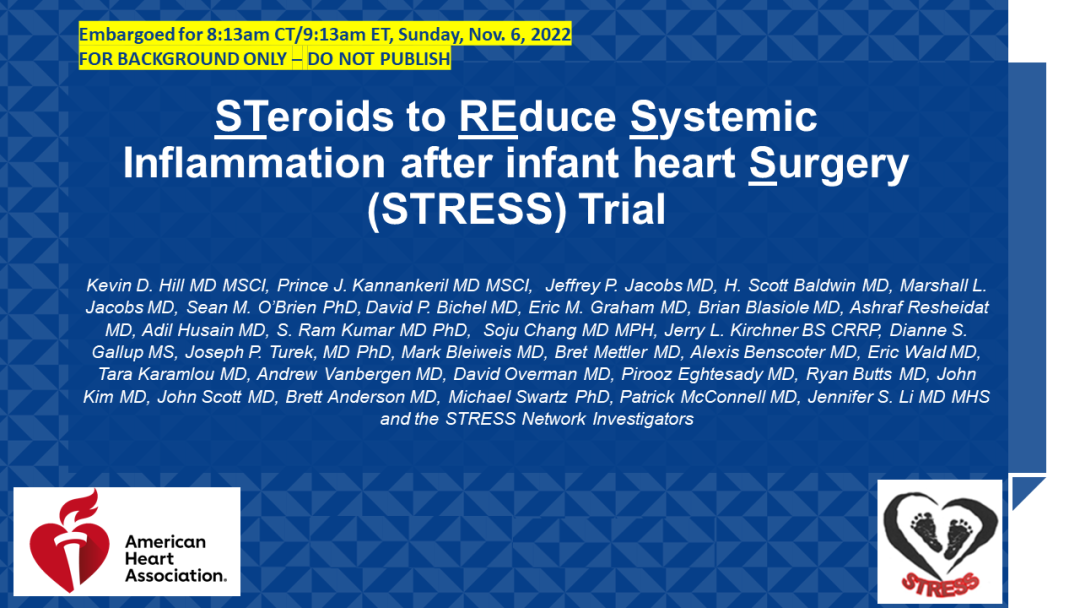 Embargoed for 8:13am CT/9:13am ET, Sunday, Nov. 6, 2022
FOR BACKGROUND ONLY – DO NOT PUBLISH

STeroids to REduce Systemic Inflammation after infant heart Surgery (STRESS) Trial

Kevin D. Hill MD MSCI, Prince J. Kannankeril MD MSCI, Jeffrey P. Jacobs MD, H. Scott Baldwin MD, Marshall L. Jacobs MD, Sean M. O'Brien PhD, David P. Bichel MD, Eric M. Graham MD, Brian Blasiole MD, Ashraf Resheidat MD, Adil Husain MD, S. Ram Kumar MD PhD, Soju Chang MD MPH, Jerry L. Kirchner BS CRRP, Dianne S. Gallup MS, Joseph P. Turek, MD PhD, Mark Bleiweis MD, Bret Mettler MD, Alexis Benscoter MD, Eric Wald MD, Tara Karamlou MD, Andrew Vanbergen MD, David Overman MD, Pirooz Eghtesady MD, Ryan Butts MD, John Kim MD, John Scott MD, Brett Anderson MD, Michael Swartz PhD, Patrick McConnell MD, Jennifer S. Li MD MHS and the STRESS Network Investigators

American Heart Association.

STRESS